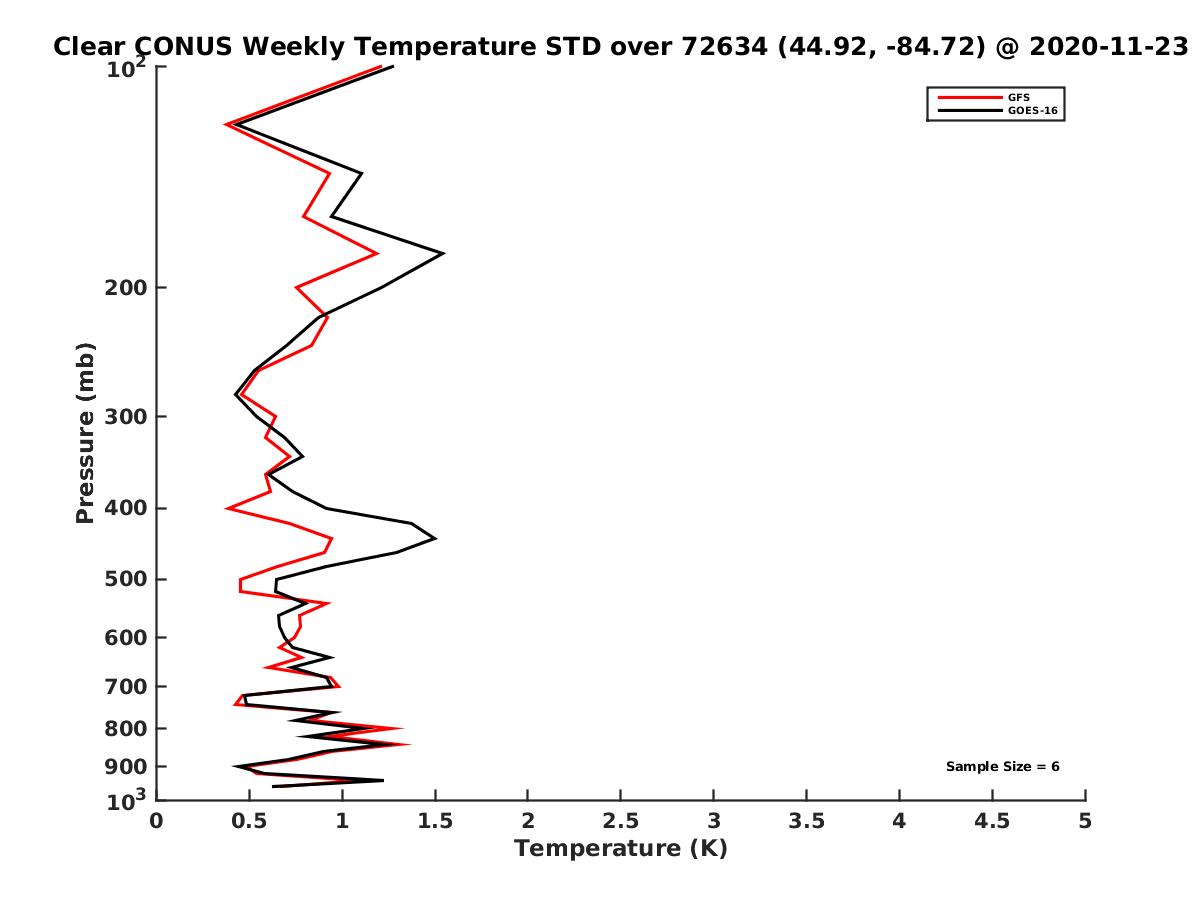 Clear CONUS Weekly Temperature STD over 72634 (44.92, -84.72) @ 2020-11-23

GFS
GOES-16

Pressure (mb)

$10^2$
200
300
400
500
600
700
800
900
$10^3$

Sample Size = 6

0
0.5
1
1.5
2
2.5
3
3.5
4
4.5
5

Temperature (K)